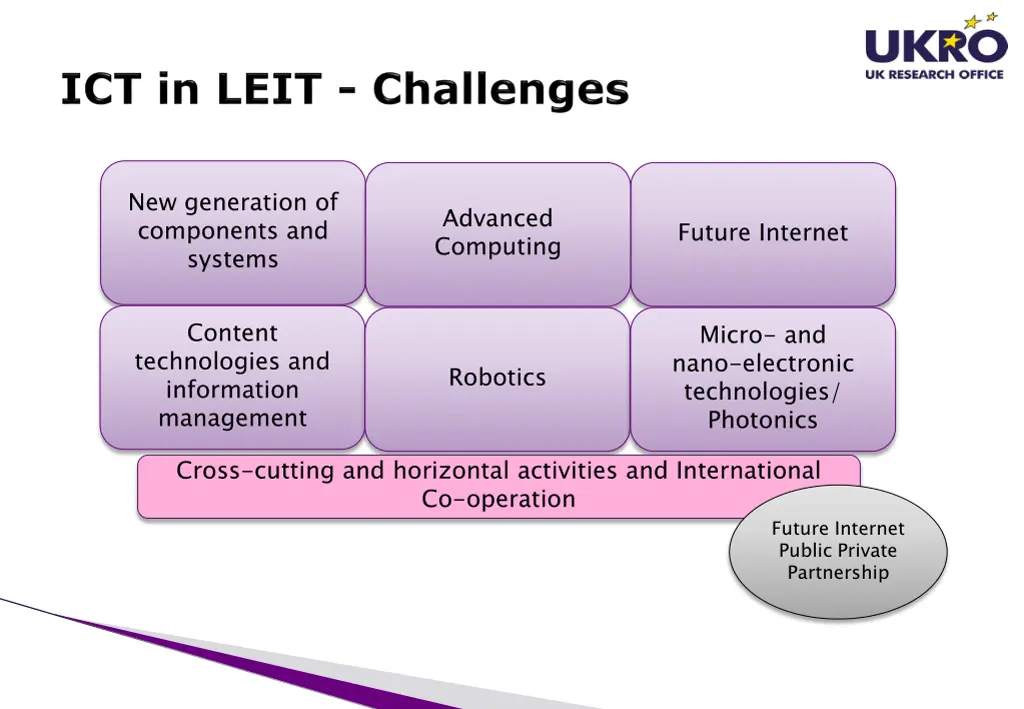 UKRO
UK RESEARCH OFFICE

ICT in LEIT - Challenges

New generation of components and systems

Advanced Computing

Future Internet

Content technologies and information management

Robotics

Micro- and nano-electronic technologies/ Photonics

Cross-cutting and horizontal activities and International Co-operation

Future Internet Public Private Partnership